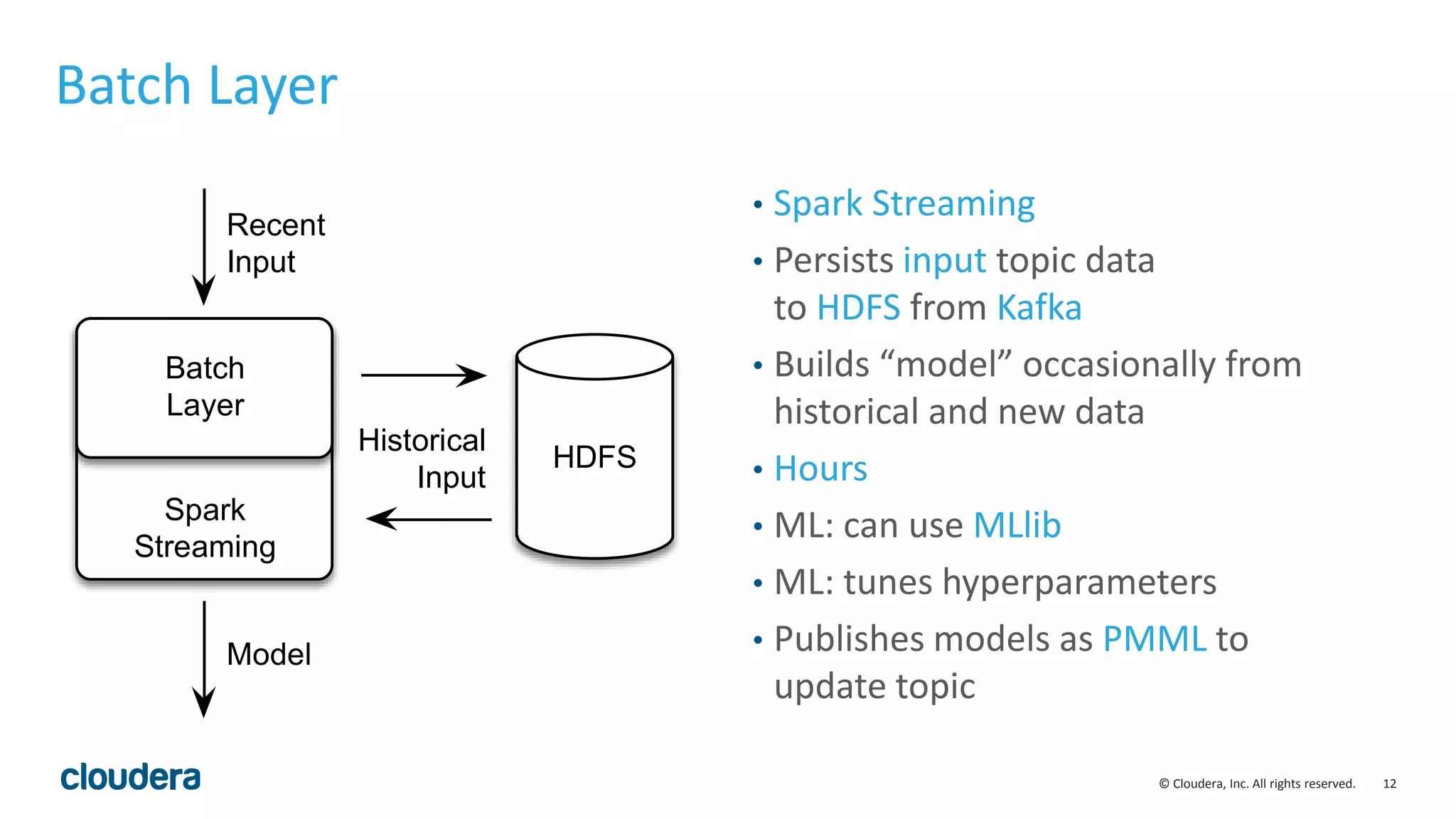 Batch Layer

Recent Input

Batch Layer

Spark Streaming

Historical Input

HDFS

Model

• Spark Streaming
• Persists input topic data to HDFS from Kafka
• Builds “model” occasionally from historical and new data
• Hours
• ML: can use MLlib
• ML: tunes hyperparameters
• Publishes models as PMML to update topic

cloudera

© Cloudera, Inc. All rights reserved. 12